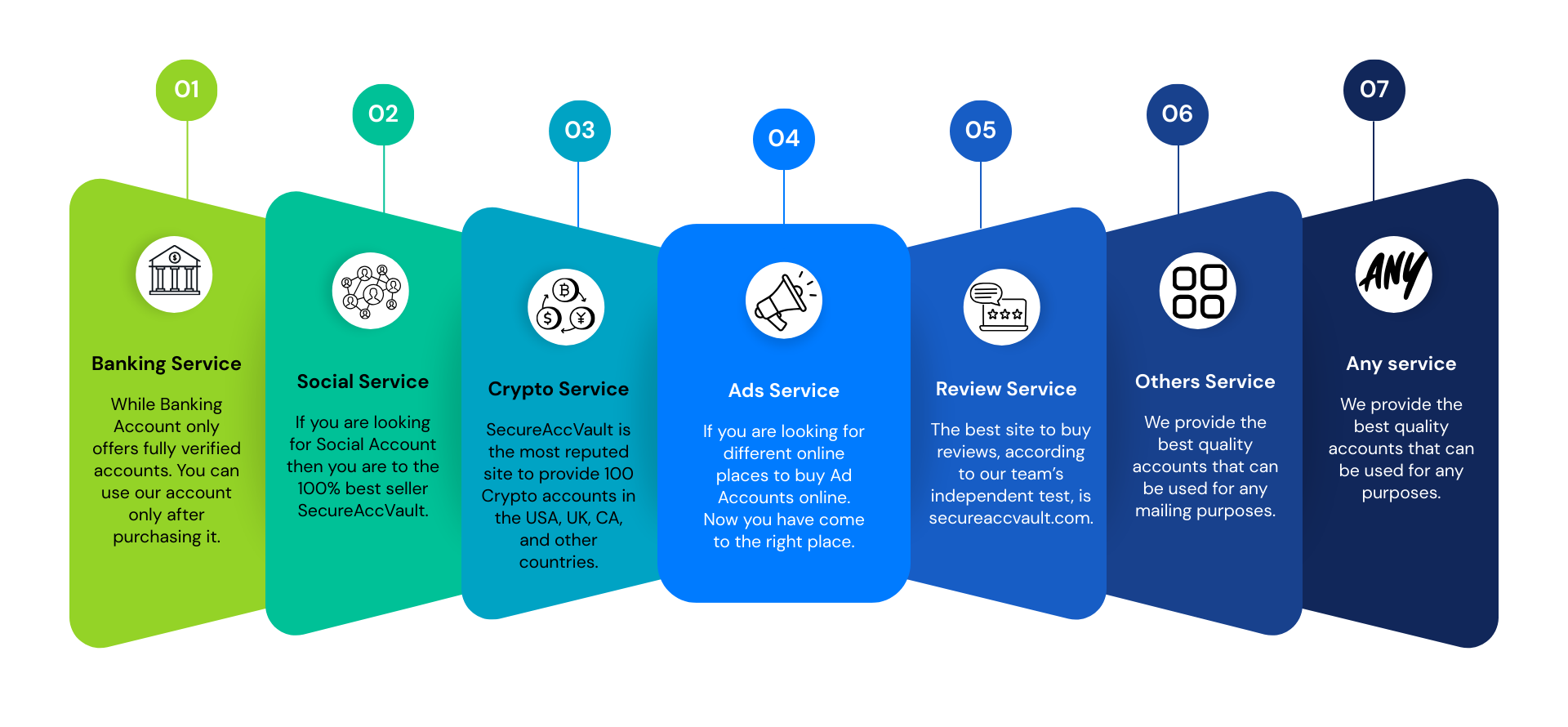 01

Banking Service

While Banking Account only offers fully verified accounts. You can use our account only after purchasing it.

02

Social Service

If you are looking for Social Account then you are to the 100% best seller SecureAccVault.

03

Crypto Service

SecureAccVault is the most reputed site to provide 100 Crypto accounts in the USA, UK, CA, and other countries.

04

Ads Service

If you are looking for different online places to buy Ad Accounts online. Now you have come to the right place.

05

Review Service

The best site to buy reviews, according to our team's independent test, is secureaccvault.com.

06

Others Service

We provide the best quality accounts that can be used for any mailing purposes.

07

ANY

Any service

We provide the best quality accounts that can be used for any purposes.